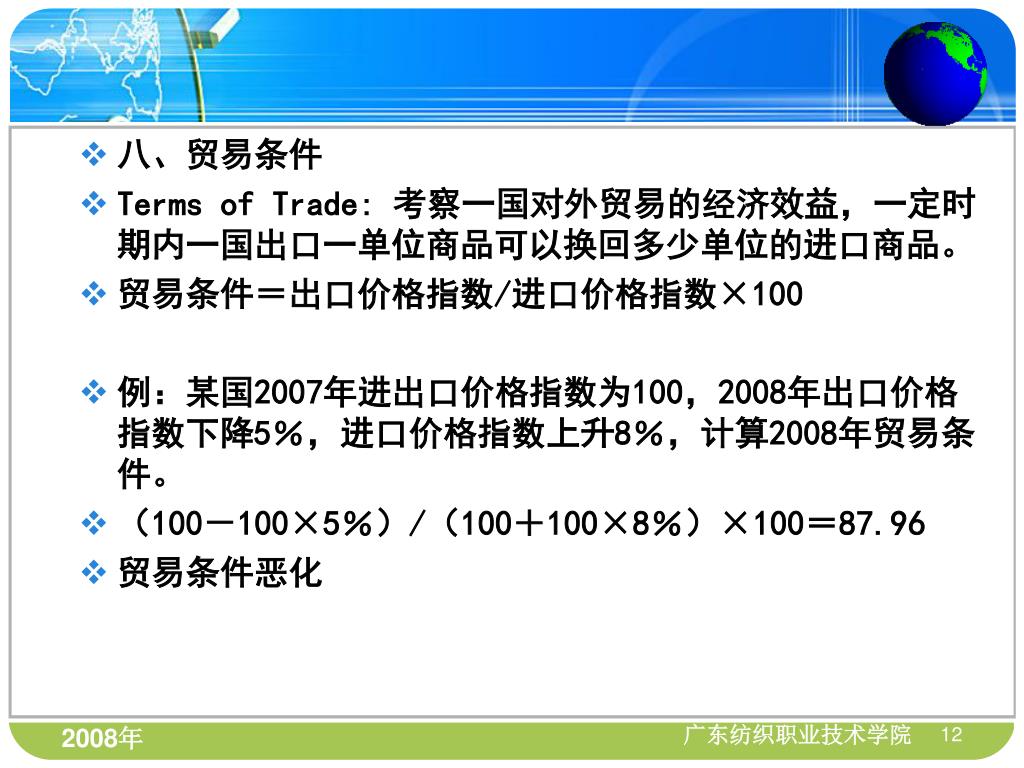 ❖ 八、贸易条件

❖ Terms of Trade: 考察一国对外贸易的经济效益，一定时期内一国出口一单位商品可以换回多少单位的进口商品。

❖ 贸易条件＝出口价格指数/进口价格指数×100

❖ 例：某国2007年进出口价格指数为100，2008年出口价格指数下降5%，进口价格指数上升8%，计算2008年贸易条件。

❖ （100－100×5%）/（100＋100×8%）×100＝87.96

❖ 贸易条件恶化

2008年

广东纺织职业技术学院 12